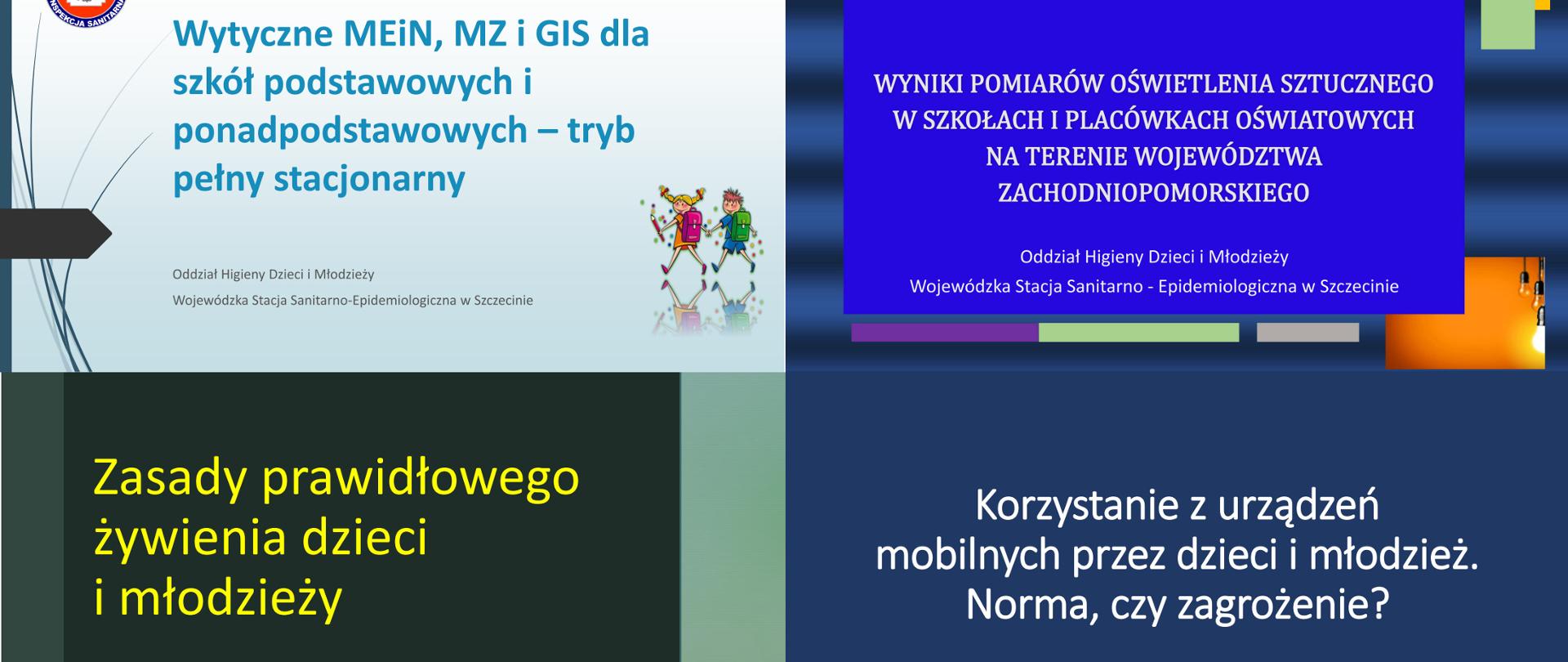 INSPEKCJA SANITARNA

Wytyczne MEiN, MZ i GIS dla szkół podstawowych i ponadpodstawowych – tryb pełny stacjonarny

Oddział Higieny Dzieci i Młodzieży
Wojewódzka Stacja Sanitarno-Epidemiologiczna w Szczecinie

WYNIKI POMIARÓW OŚWIETLENIA SZTUCZNEGO W SZKOŁACH I PLACÓWKACH OŚWIATOWYCH NA TERENIE WOJEWÓDZTWA ZACHODNIOPOMORSKIEGO

Oddział Higieny Dzieci i Młodzieży
Wojewódzka Stacja Sanitarno - Epidemiologiczna w Szczecinie

Zasady prawidłowego żywienia dzieci i młodzieży

Korzystanie z urządzeń mobilnych przez dzieci i młodzież. Norma, czy zagrożenie?